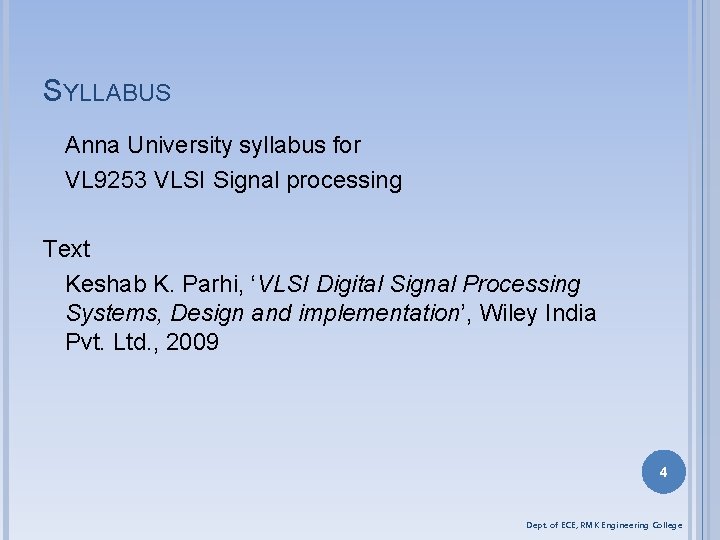 SYLLABUS

Anna University syllabus for
VL9253 VLSI Signal processing

Text

Keshab K. Parhi, ‘VLSI Digital Signal Processing Systems, Design and implementation’, Wiley India Pvt. Ltd., 2009

4

Dept. of ECE, RMK Engineering College